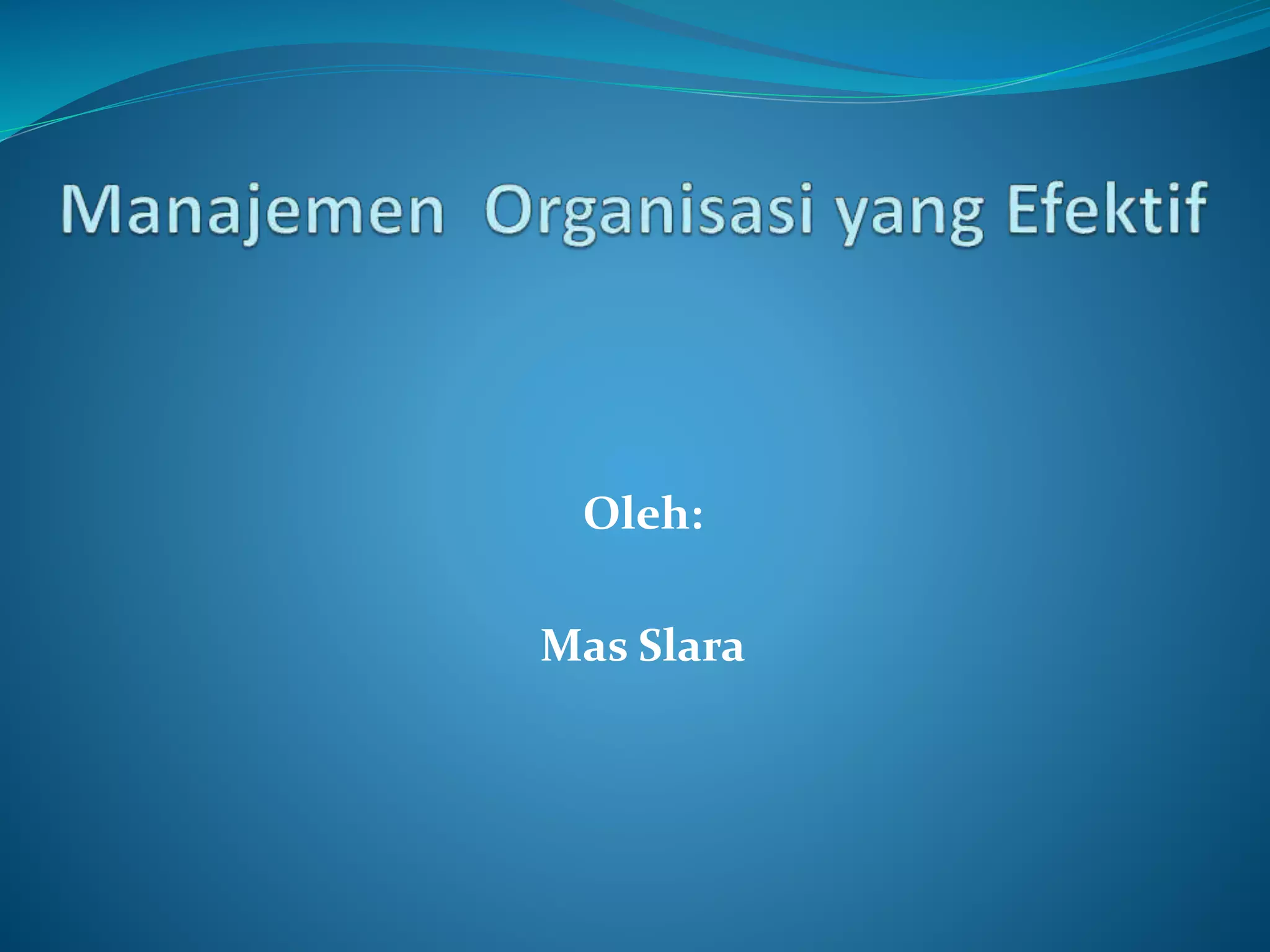 Manajemen Organisasi yang Efektif

Oleh:

Mas Slara